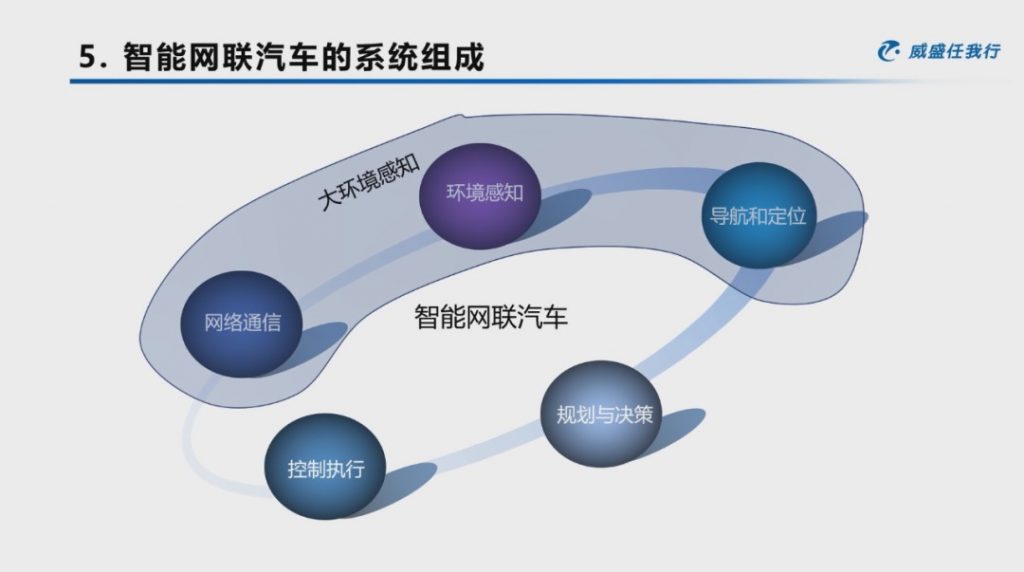 5. 智能网联汽车的系统组成

威盛任我行

大环境感知

环境感知

导航和定位

网络通信

智能网联汽车

规划与决策

控制执行